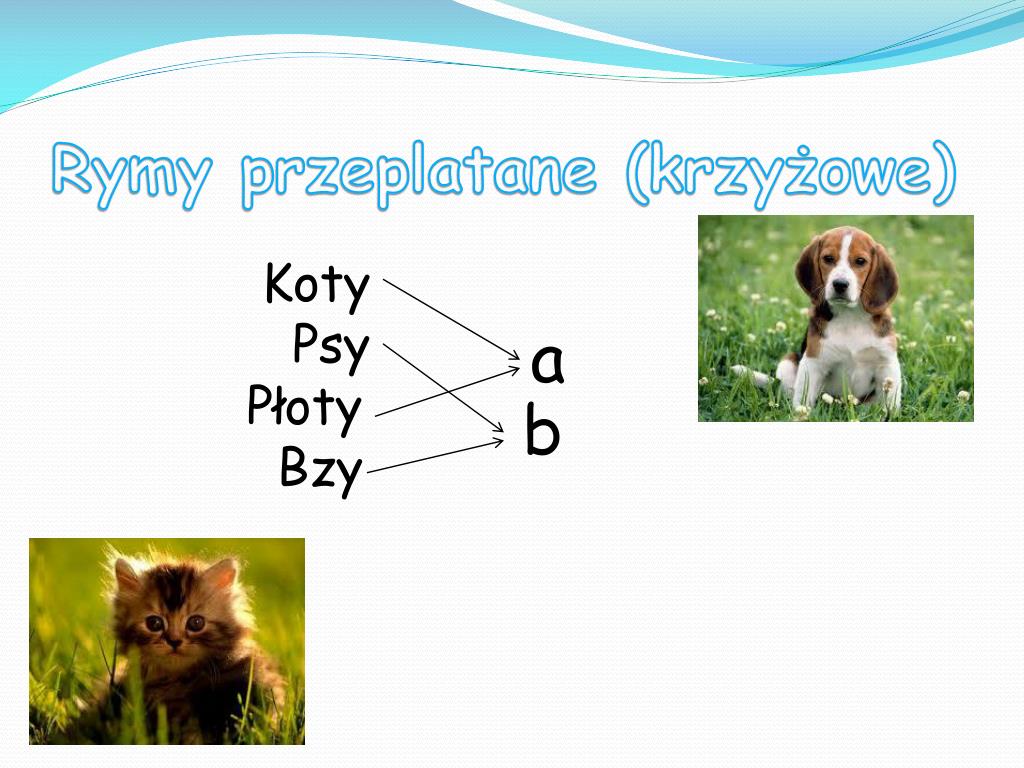 Rymy przeplatane (krzyżowe)

Koty
Psy
Płoty
Bzy

a
b